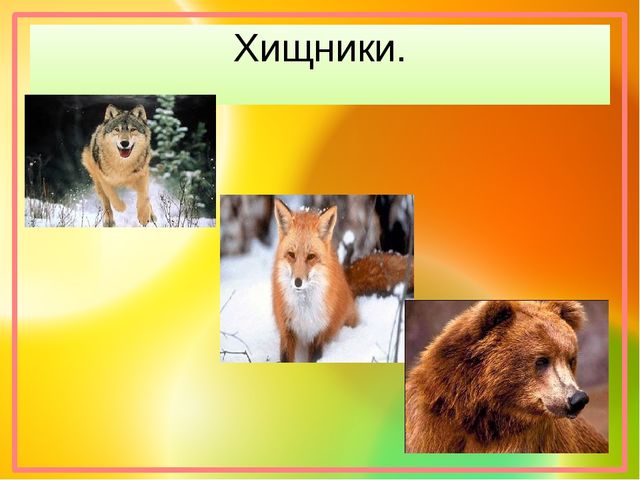 Хищники.